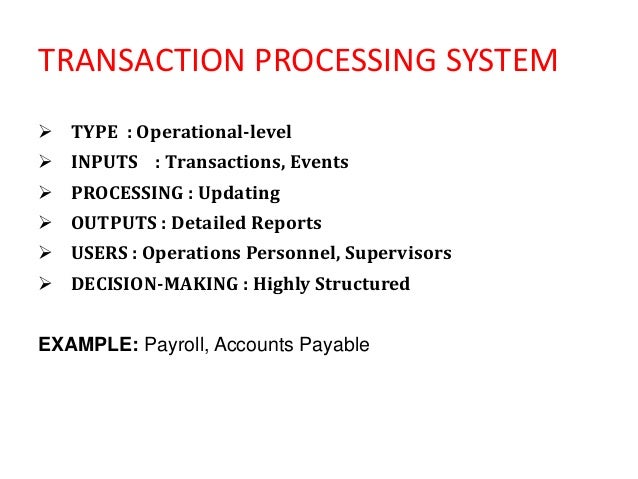 TRANSACTION PROCESSING SYSTEM

➢ TYPE : Operational-level
➢ INPUTS : Transactions, Events
➢ PROCESSING : Updating
➢ OUTPUTS : Detailed Reports
➢ USERS : Operations Personnel, Supervisors
➢ DECISION-MAKING : Highly Structured

EXAMPLE: Payroll, Accounts Payable